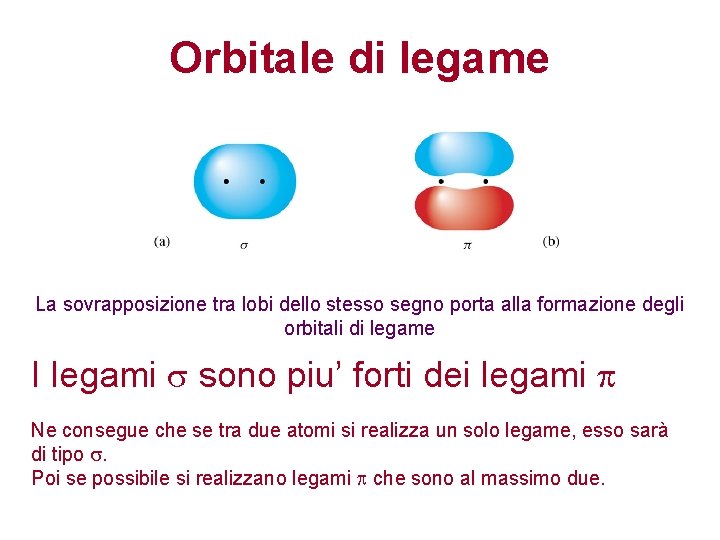 Orbitale di legame

(a)

$\sigma$

$\pi$

(b)

La sovrapposizione tra lobi dello stesso segno porta alla formazione degli orbitali di legame

I legami $\sigma$ sono piu' forti dei legami $\pi$

Ne consegue che se tra due atomi si realizza un solo legame, esso sarà di tipo $\sigma$.
Poi se possibile si realizzano legami $\pi$ che sono al massimo due.